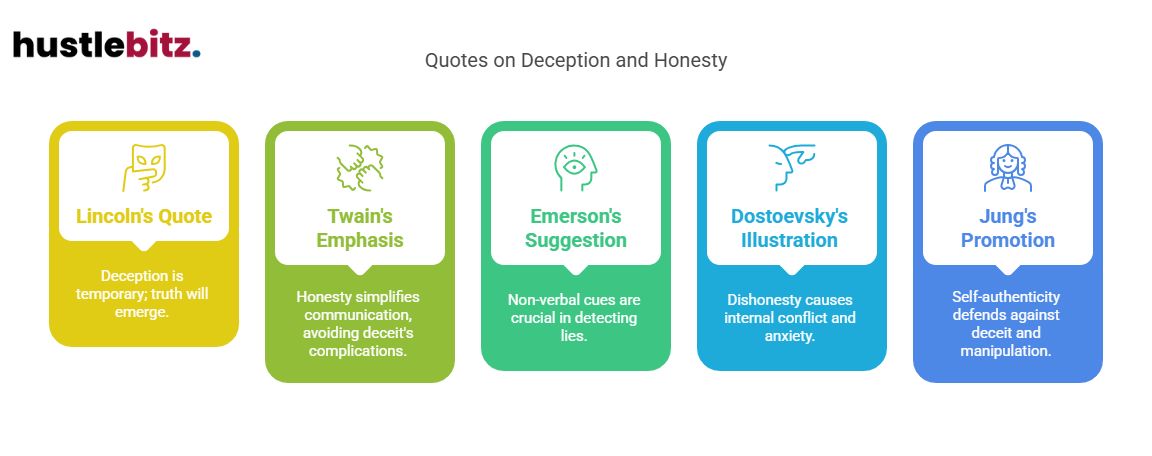 hustlebitz.

Quotes on Deception and Honesty

Lincoln's Quote

Deception is temporary; truth will emerge.

Twain's Emphasis

Honesty simplifies communication, avoiding deceit's complications.

Emerson's Suggestion

Non-verbal cues are crucial in detecting lies.

Dostoevsky's Illustration

Dishonesty causes internal conflict and anxiety.

Jung's Promotion

Self-authenticity defends against deceit and manipulation.